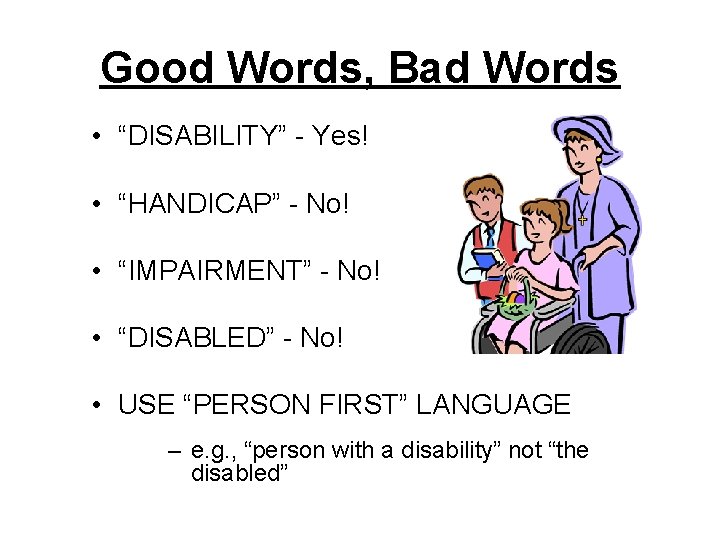 Good Words, Bad Words

• “DISABILITY” - Yes!

• “HANDICAP” - No!

• “IMPAIRMENT” - No!

• “DISABLED” - No!

• USE “PERSON FIRST” LANGUAGE

– e.g., “person with a disability” not “the disabled”